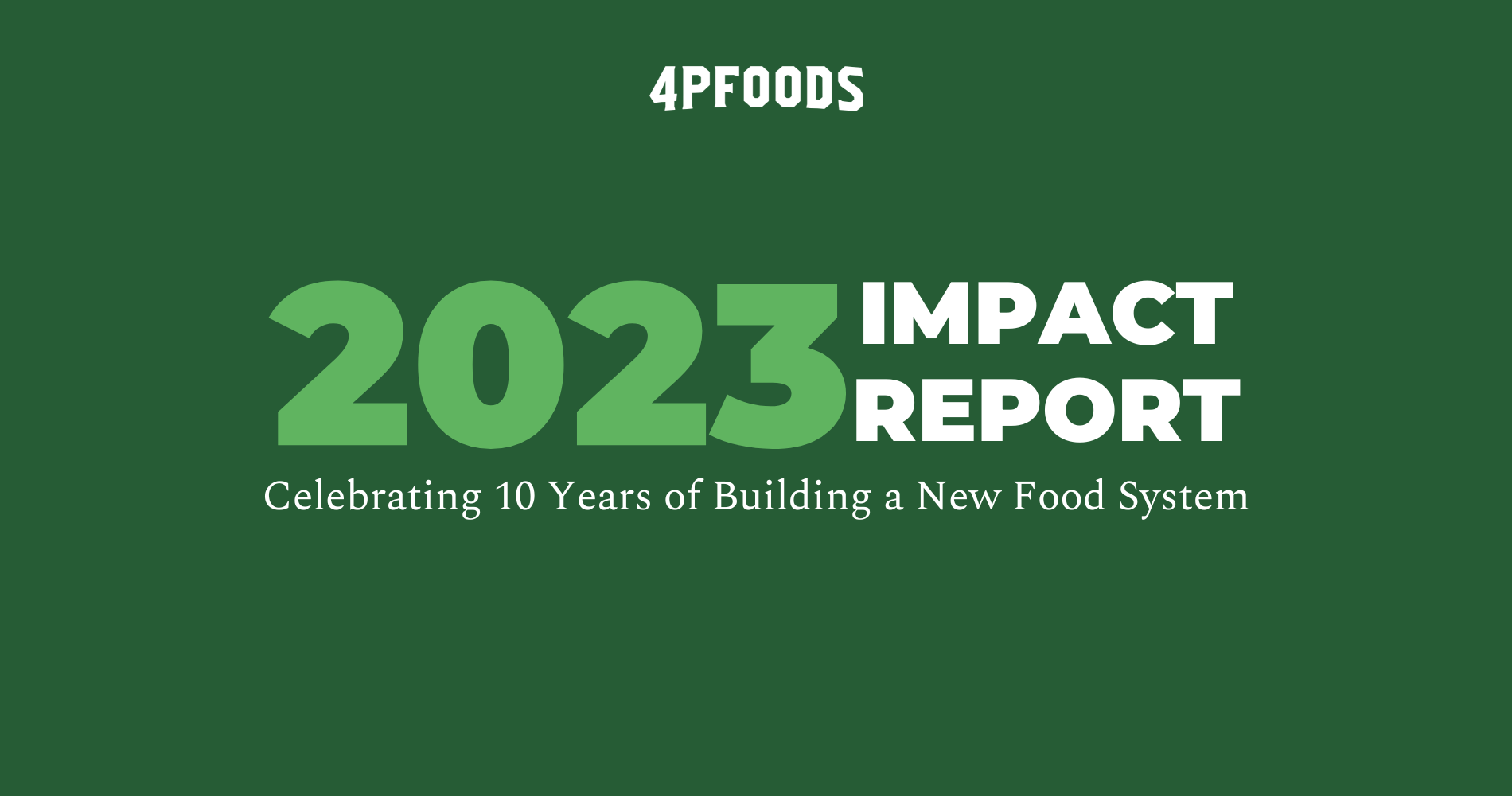 4PFOODS

2023 IMPACT REPORT

Celebrating 10 Years of Building a New Food System